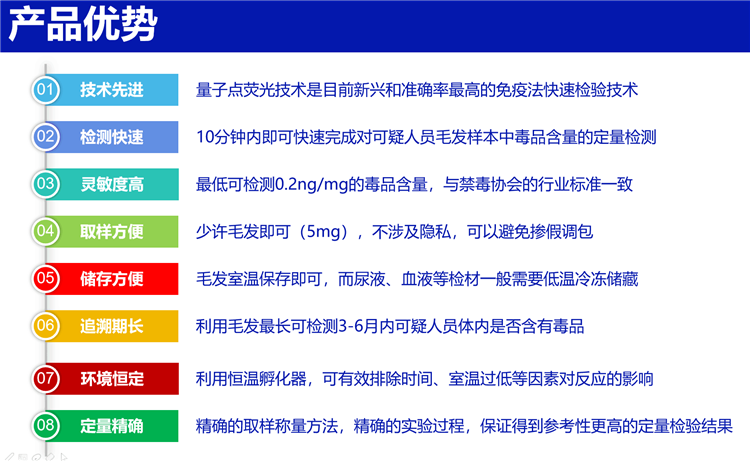 产品优势

01 技术先进 量子点荧光技术是目前新兴和准确率最高的免疫法快速检验技术

02 检测快速 10分钟内即可快速完成对可疑人员毛发样本中毒品含量的定量检测

03 灵敏度高 最低可检测0.2ng/mg的毒品含量，与禁毒协会的行业标准一致

04 取样方便 少许毛发即可（5mg），不涉及隐私，可以避免掺假调包

05 储存方便 毛发室温保存即可，而尿液、血液等检材一般需要低温冷冻储藏

06 追溯期长 利用毛发最长可检测3-6月内可疑人员体内是否含有毒品

07 环境恒定 利用恒温孵化器，可有效排除时间、室温过低等因素对反应的影响

08 定量精确 精确的取样称量方法，精确的实验过程，保证得到参考性更高的定量检验结果